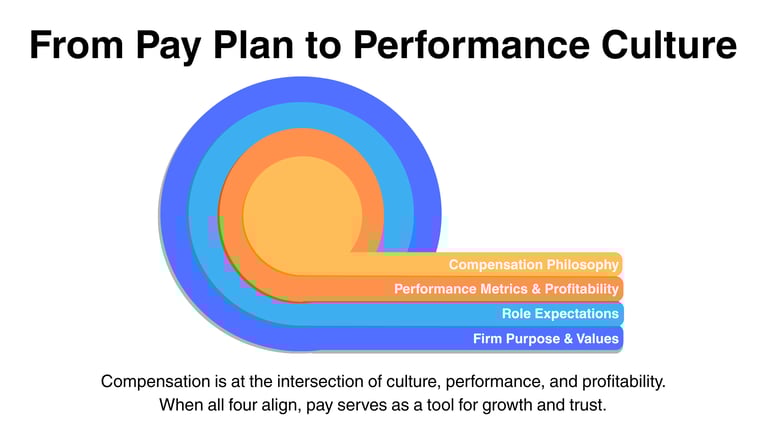 From Pay Plan to Performance Culture

Compensation Philosophy

Performance Metrics & Profitability

Role Expectations

Firm Purpose & Values

Compensation is at the intersection of culture, performance, and profitability. When all four align, pay serves as a tool for growth and trust.